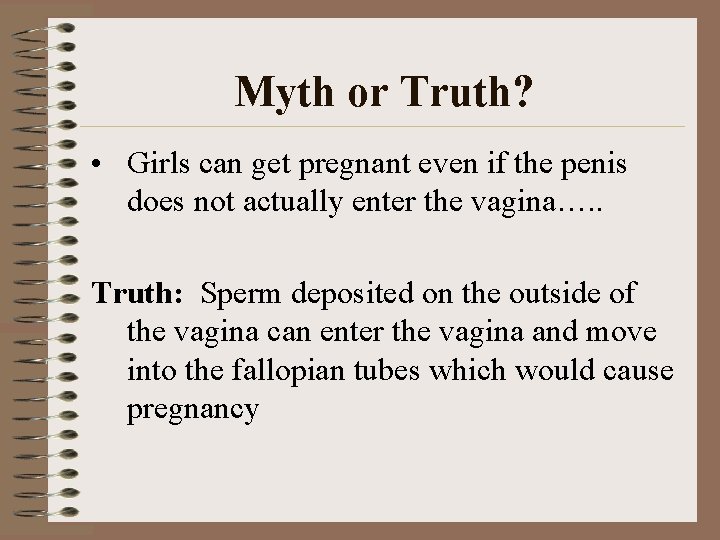 Myth or Truth?

• Girls can get pregnant even if the penis does not actually enter the vagina…..

Truth: Sperm deposited on the outside of the vagina can enter the vagina and move into the fallopian tubes which would cause pregnancy